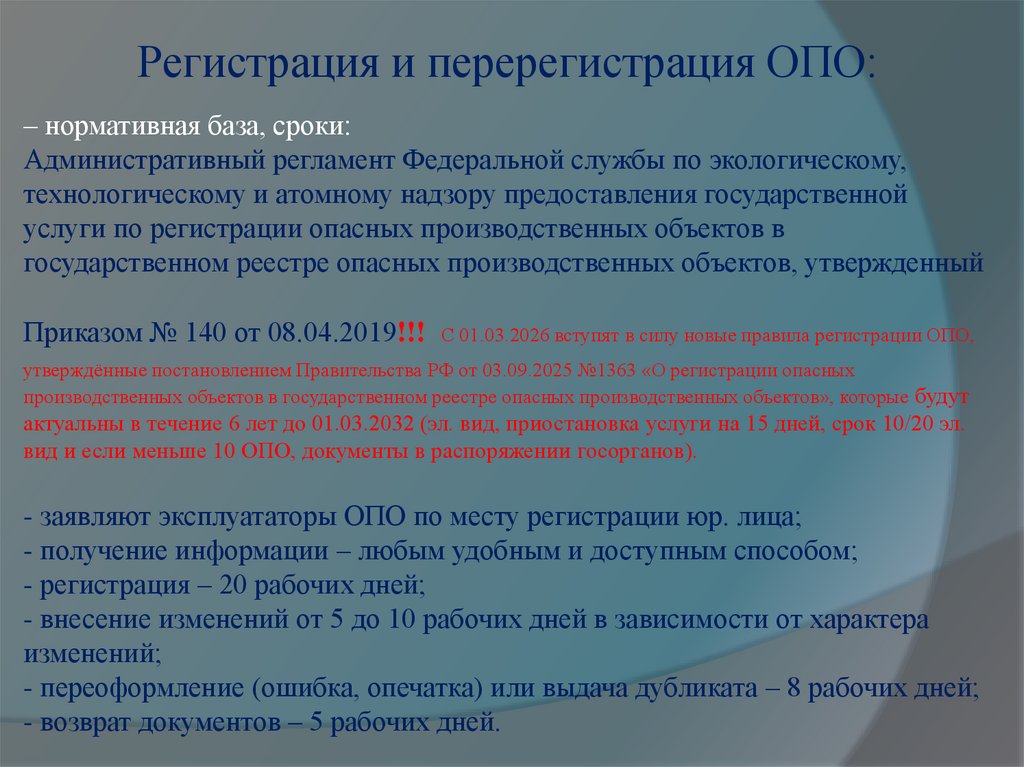 Регистрация и перерегистрация ОПО:

– нормативная база, сроки:
Административный регламент Федеральной службы по экологическому, технологическому и атомному надзору предоставления государственной услуги по регистрации опасных производственных объектов в государственном реестре опасных производственных объектов, утвержденный

Приказом № 140 от 08.04.2019!!! С 01.03.2026 вступят в силу новые правила регистрации ОПО, утверждённые постановлением Правительства РФ от 03.09.2025 №1363 «О регистрации опасных производственных объектов в государственном реестре опасных производственных объектов», которые будут актуальны в течение 6 лет до 01.03.2032 (эл. вид, приостановка услуги на 15 дней, срок 10/20 эл. вид и если меньше 10 ОПО, документы в распоряжении госорганов).

- заявляют эксплуататоры ОПО по месту регистрации юр. лица;
- получение информации – любым удобным и доступным способом;
- регистрация – 20 рабочих дней;
- внесение изменений от 5 до 10 рабочих дней в зависимости от характера изменений;
- переоформление (ошибка, опечатка) или выдача дубликата – 8 рабочих дней;
- возврат документов – 5 рабочих дней.